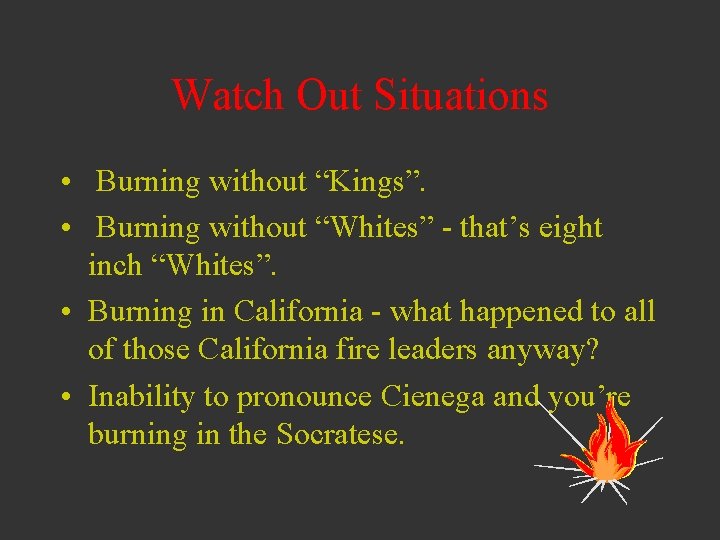 Watch Out Situations

• Burning without “Kings”.

• Burning without “Whites” - that’s eight inch “Whites”.

• Burning in California - what happened to all of those California fire leaders anyway?

• Inability to pronounce Cienega and you’re burning in the Socratese.